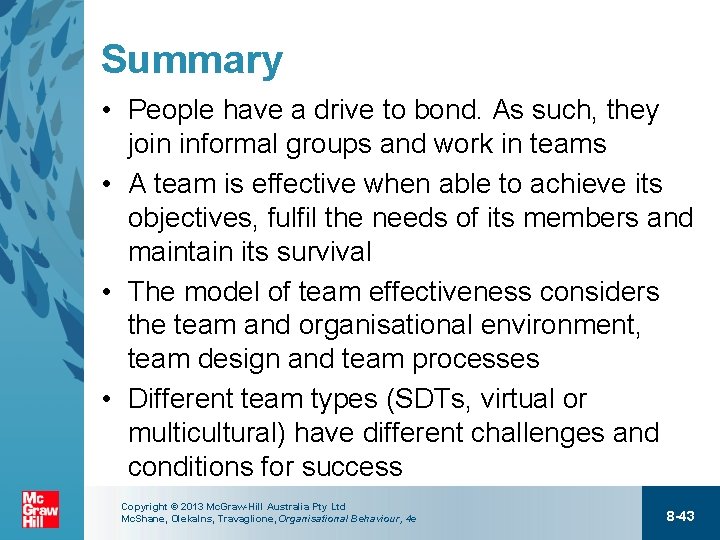 Summary

• People have a drive to bond. As such, they join informal groups and work in teams
• A team is effective when able to achieve its objectives, fulfil the needs of its members and maintain its survival
• The model of team effectiveness considers the team and organisational environment, team design and team processes
• Different team types (SDTs, virtual or multicultural) have different challenges and conditions for success

Mc Graw Hill

Copyright © 2013 McGraw-Hill Australia Pty Ltd
McShane, Olekalns, Travaglione, Organisational Behaviour, 4e

8-43